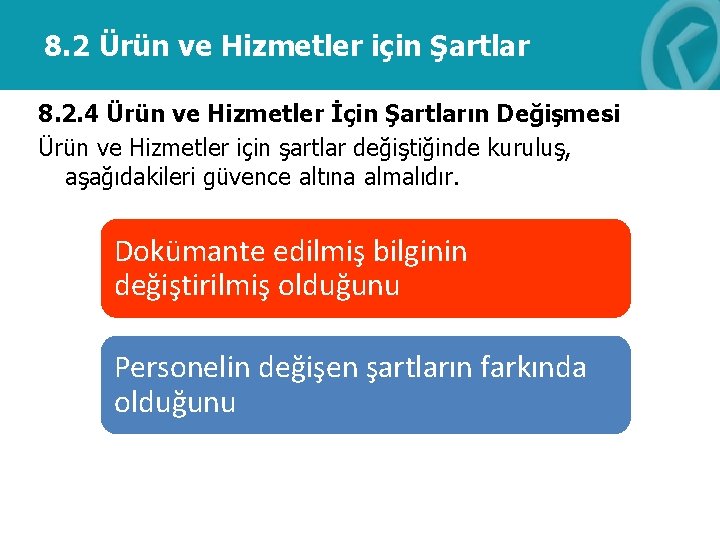 8.2 Ürün ve Hizmetler için Şartlar

8.2.4 Ürün ve Hizmetler İçin Şartların Değişmesi

Ürün ve Hizmetler için şartlar değiştiğinde kuruluş, aşağıdakileri güvence altına almalıdır.

Dokümante edilmiş bilginin değiştirilmiş olduğunu

Personelin değişen şartların farkında olduğunu